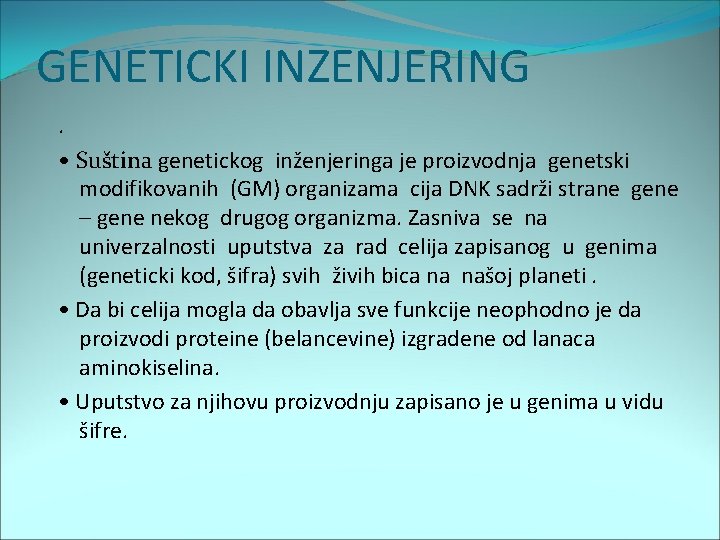 GENETICKI INZENJERING

.

• Suština genetickog inženjeringa je proizvodnja genetski modifikovanih (GM) organizama cija DNK sadrži strane gene – gene nekog drugog organizma. Zasniva se na univerzalnosti uputstva za rad celija zapisanog u genima (geneticki kod, šifra) svih živih bica na našoj planeti .

• Da bi celija mogla da obavlja sve funkcije neophodno je da proizvodi proteine (belancevine) izgradene od lanaca aminokiselina.

• Uputstvo za njihovu proizvodnju zapisano je u genima u vidu šifre.